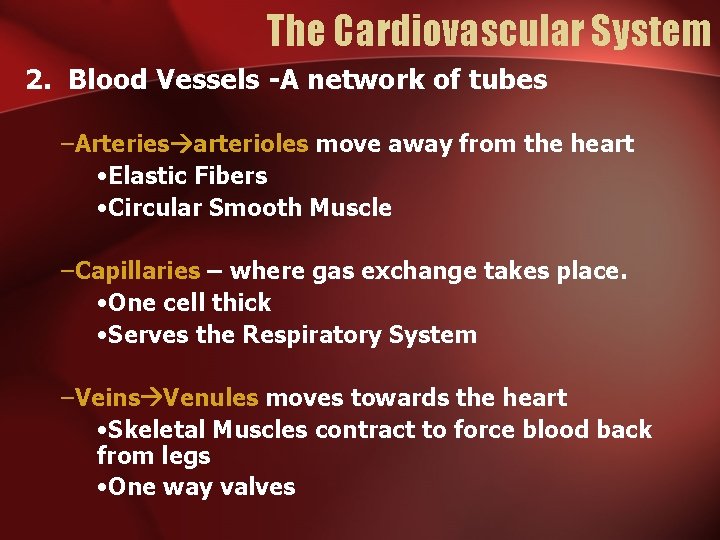 The Cardiovascular System

2. Blood Vessels -A network of tubes

–Arteries→arterioles move away from the heart
•Elastic Fibers
•Circular Smooth Muscle

–Capillaries – where gas exchange takes place.
•One cell thick
•Serves the Respiratory System

–Veins→Venules moves towards the heart
•Skeletal Muscles contract to force blood back from legs
•One way valves